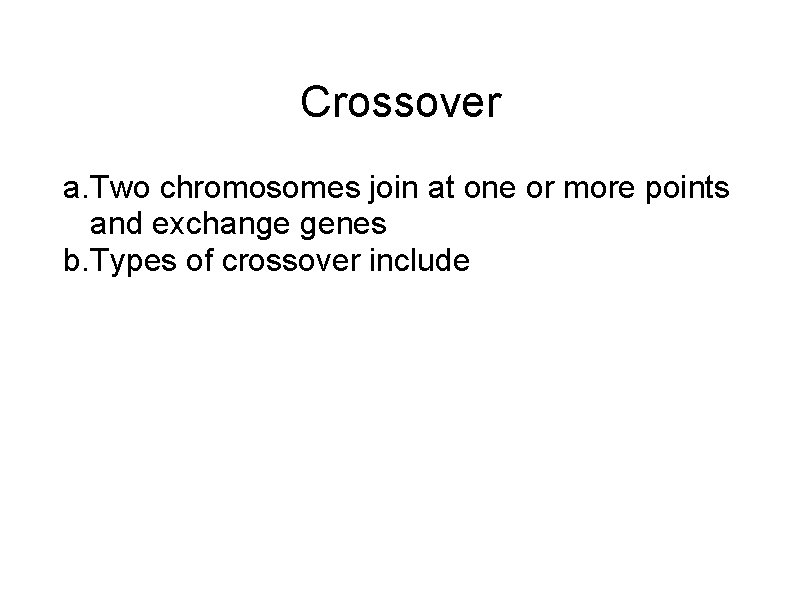 Crossover

a.Two chromosomes join at one or more points and exchange genes
b.Types of crossover include